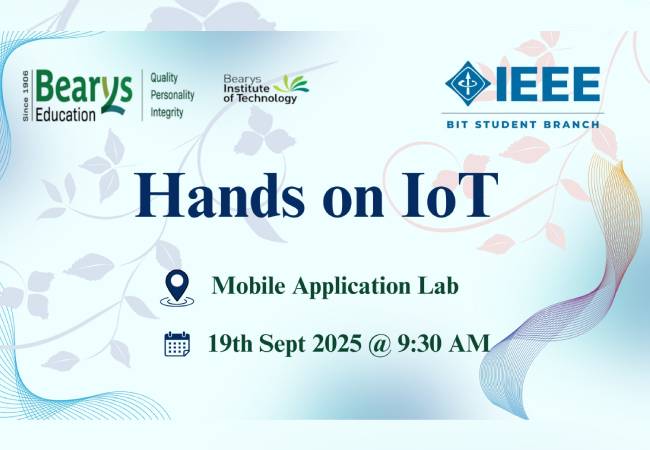 Since 1906
Bearys Education
Quality
Personality
Integrity

Bearys Institute of Technology

IEEE
BIT STUDENT BRANCH

Hands on IoT

Mobile Application Lab

19th Sept 2025 @ 9:30 AM